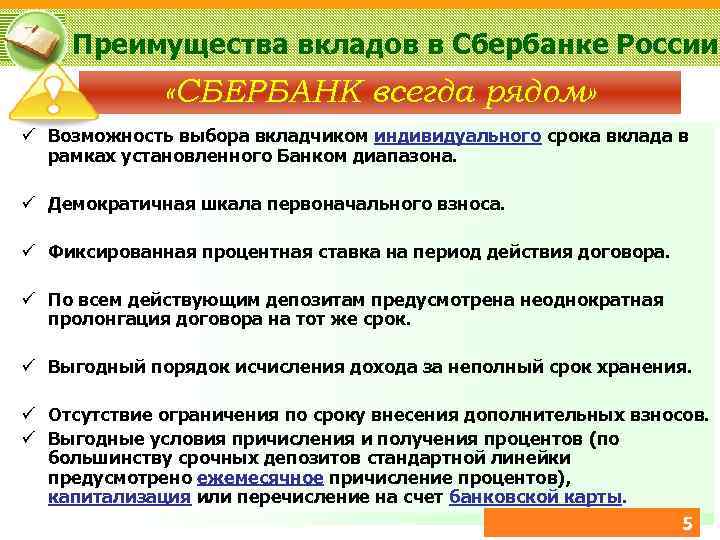 Преимущества вкладов в Сбербанке России

«СБЕРБАНК всегда рядом»

✓ Возможность выбора вкладчиком индивидуального срока вклада в рамках установленного Банком диапазона.

✓ Демократичная шкала первоначального взноса.

✓ Фиксированная процентная ставка на период действия договора.

✓ По всем действующим депозитам предусмотрена неоднократная пролонгация договора на тот же срок.

✓ Выгодный порядок исчисления дохода за неполный срок хранения.

✓ Отсутствие ограничения по сроку внесения дополнительных взносов.

✓ Выгодные условия причисления и получения процентов (по большинству срочных депозитов стандартной линейки предусмотрено ежемесячное причисление процентов), капитализация или перечисление на счет банковской карты.

5